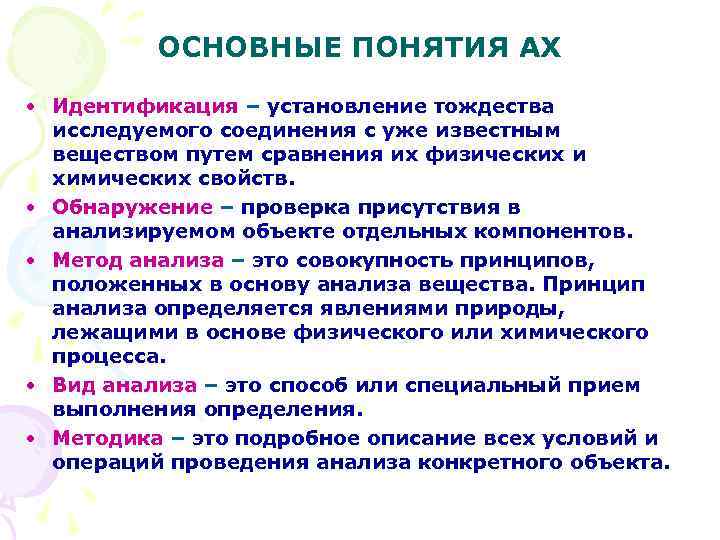 ОСНОВНЫЕ ПОНЯТИЯ АХ

• Идентификация – установление тождества исследуемого соединения с уже известным веществом путем сравнения их физических и химических свойств.

• Обнаружение – проверка присутствия в анализируемом объекте отдельных компонентов.

• Метод анализа – это совокупность принципов, положенных в основу анализа вещества. Принцип анализа определяется явлениями природы, лежащими в основе физического или химического процесса.

• Вид анализа – это способ или специальный прием выполнения определения.

• Методика – это подробное описание всех условий и операций проведения анализа конкретного объекта.